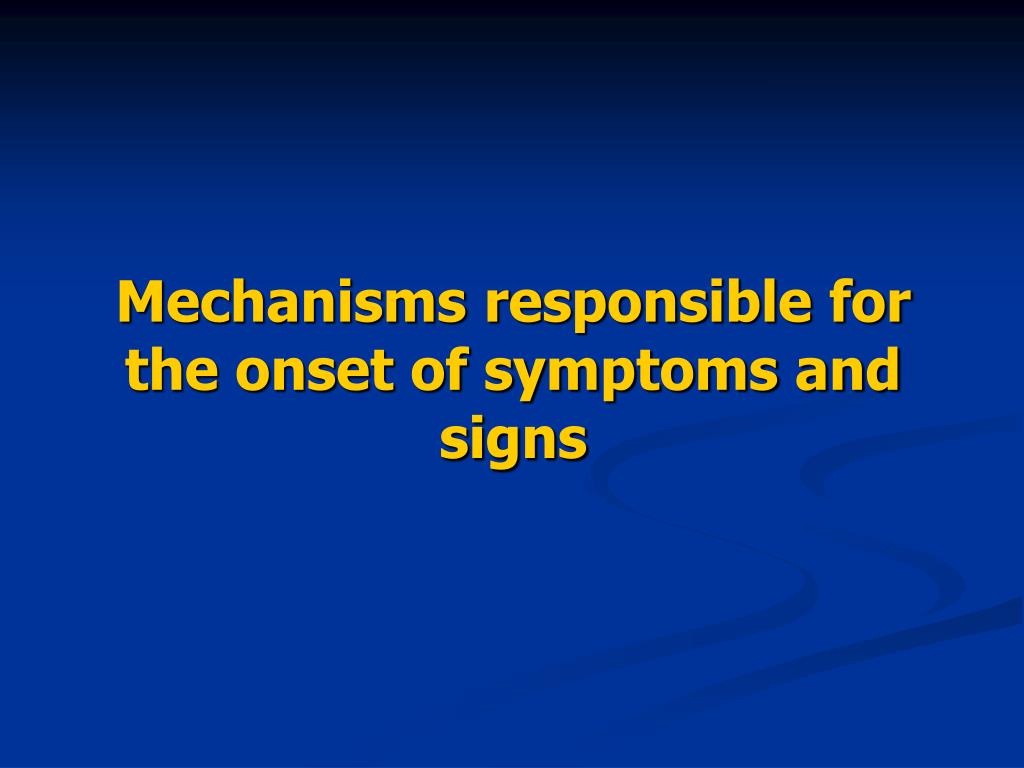 Mechanisms responsible for the onset of symptoms and signs